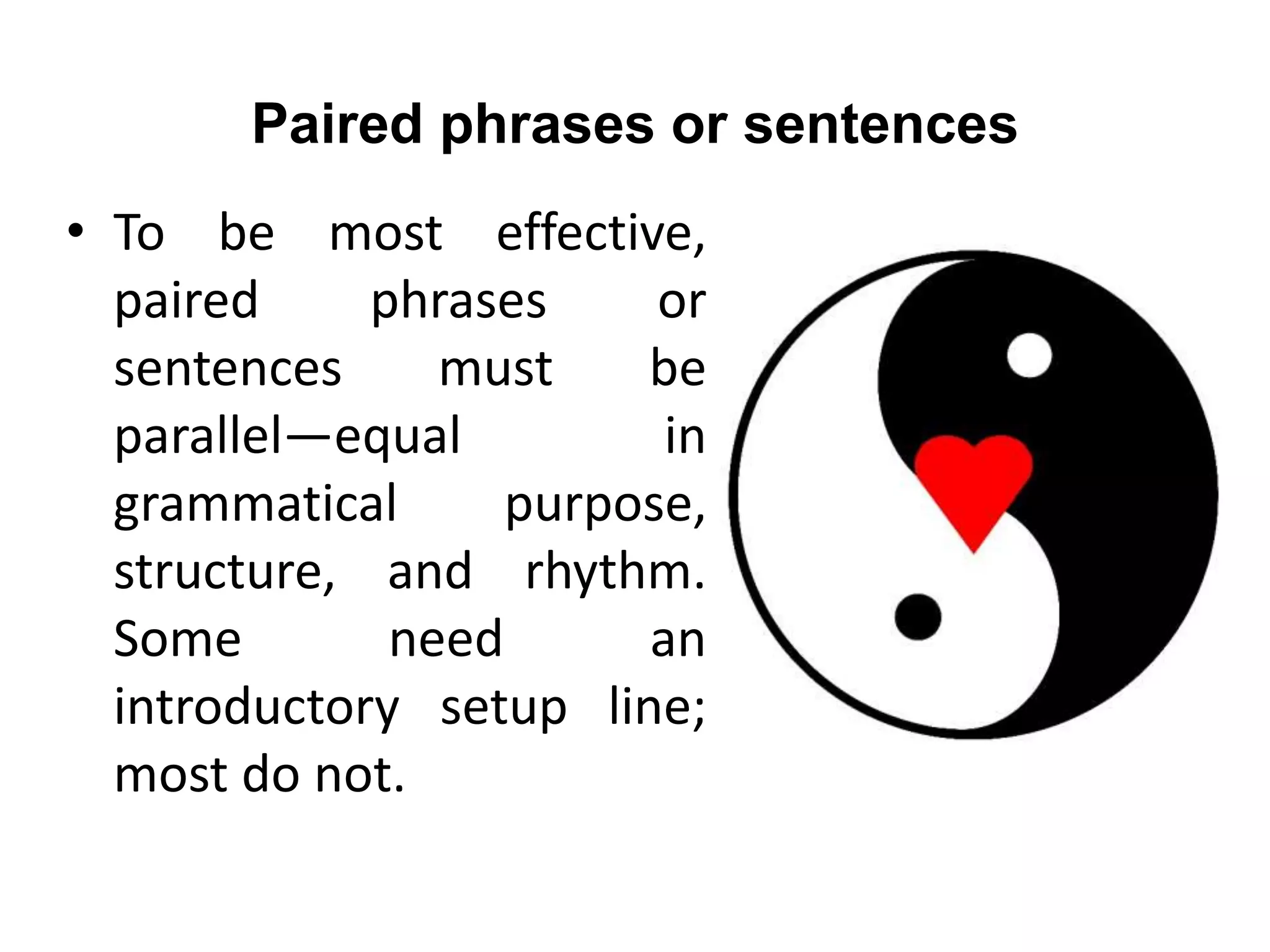 Paired phrases or sentences

• To be most effective, paired phrases or sentences must be parallel—equal in grammatical purpose, structure, and rhythm. Some need an introductory setup line; most do not.